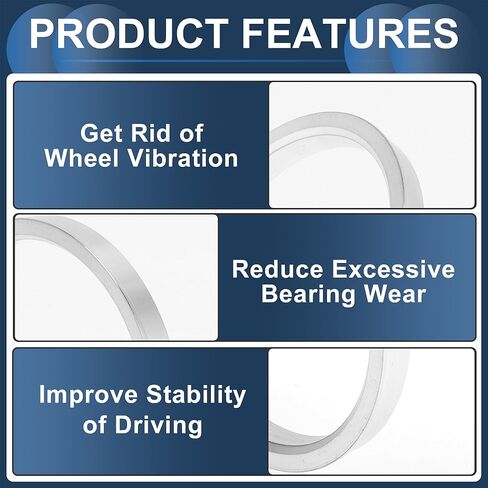 PRODUCT FEATURES

Get Rid of Wheel Vibration

Reduce Excessive Bearing Wear

Improve Stability of Driving